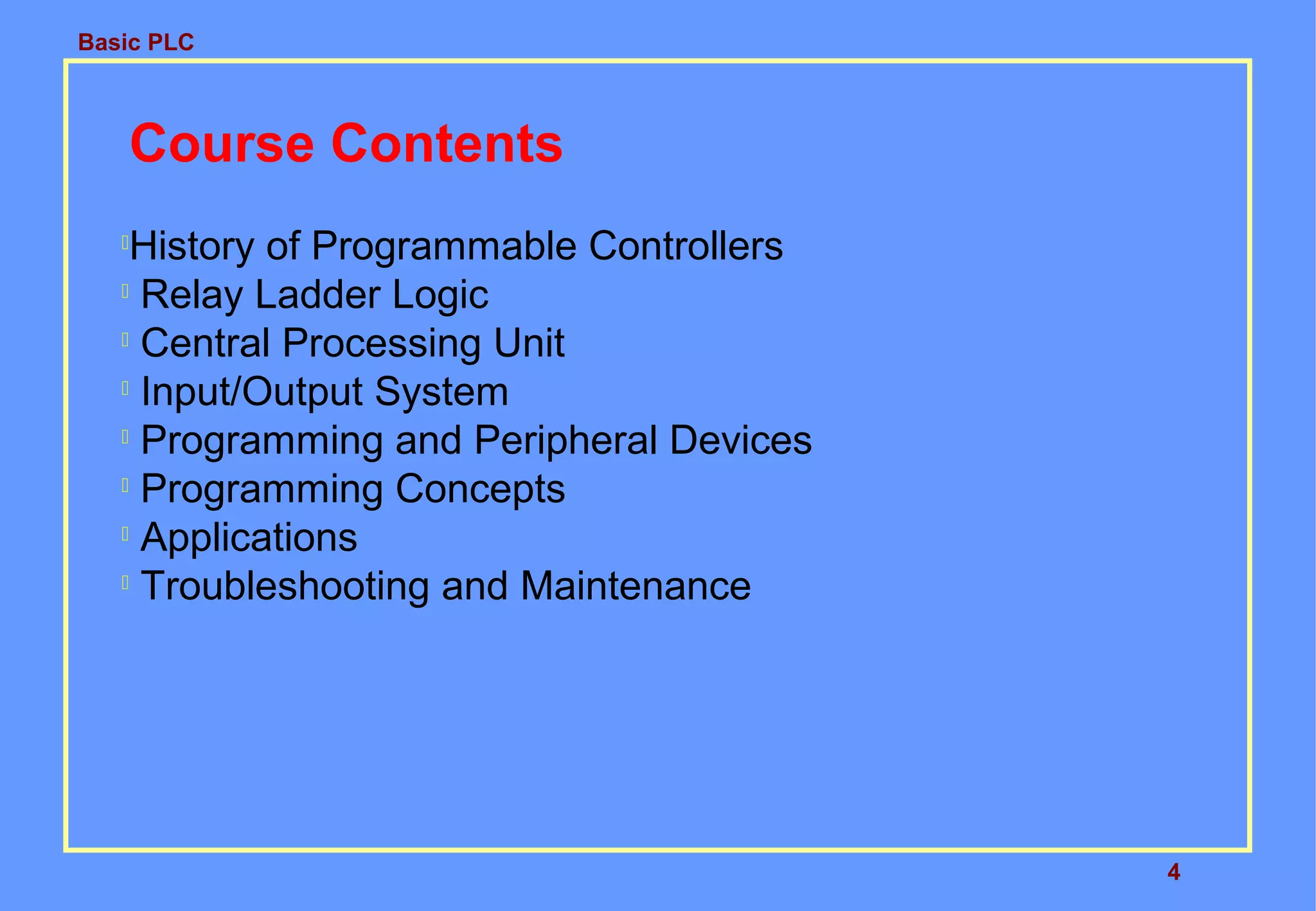 Basic PLC

Course Contents

History of Programmable Controllers
Relay Ladder Logic
Central Processing Unit
Input/Output System
Programming and Peripheral Devices
Programming Concepts
Applications
Troubleshooting and Maintenance

4